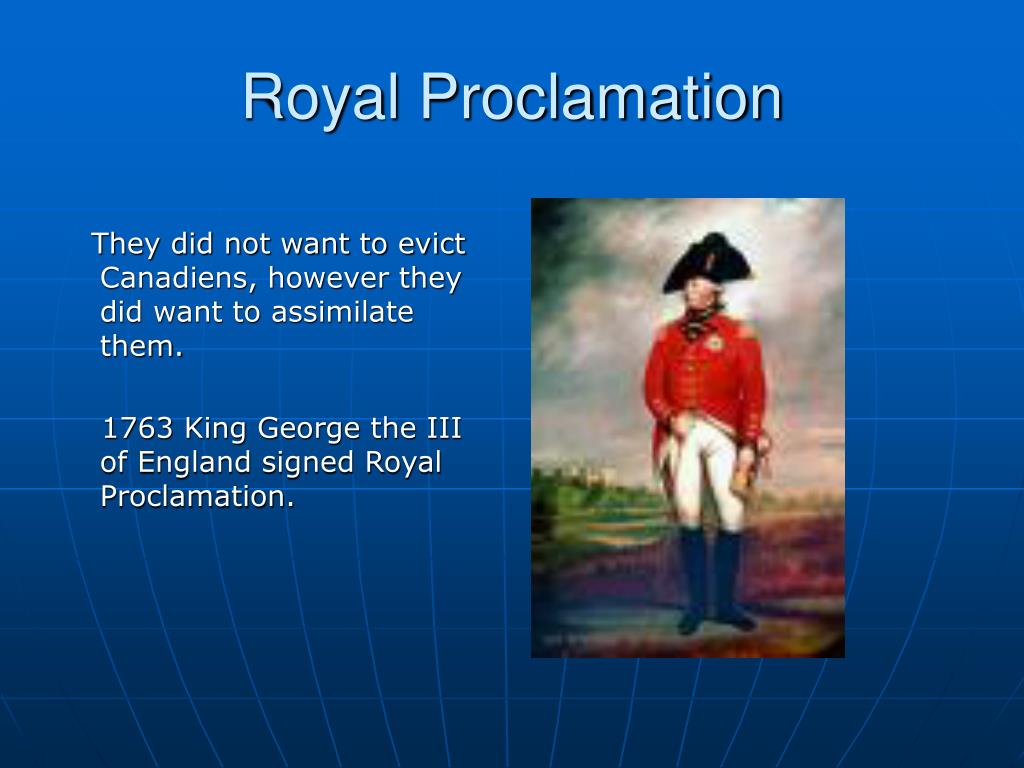 Royal Proclamation

They did not want to evict Canadiens, however they did want to assimilate them.

1763 King George the III of England signed Royal Proclamation.